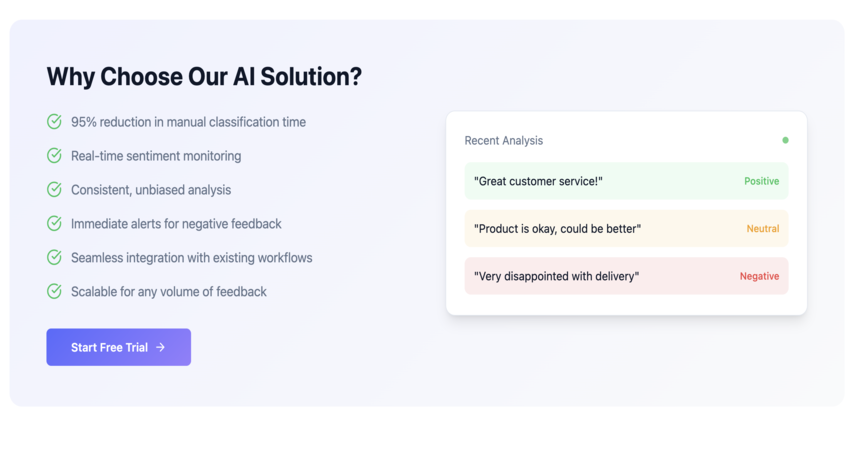 Why Choose Our AI Solution?

95% reduction in manual classification time

Real-time sentiment monitoring

Consistent, unbiased analysis

Immediate alerts for negative feedback

Seamless integration with existing workflows

Scalable for any volume of feedback

Start Free Trial →

Recent Analysis

"Great customer service!" Positive

"Product is okay, could be better" Neutral

"Very disappointed with delivery" Negative